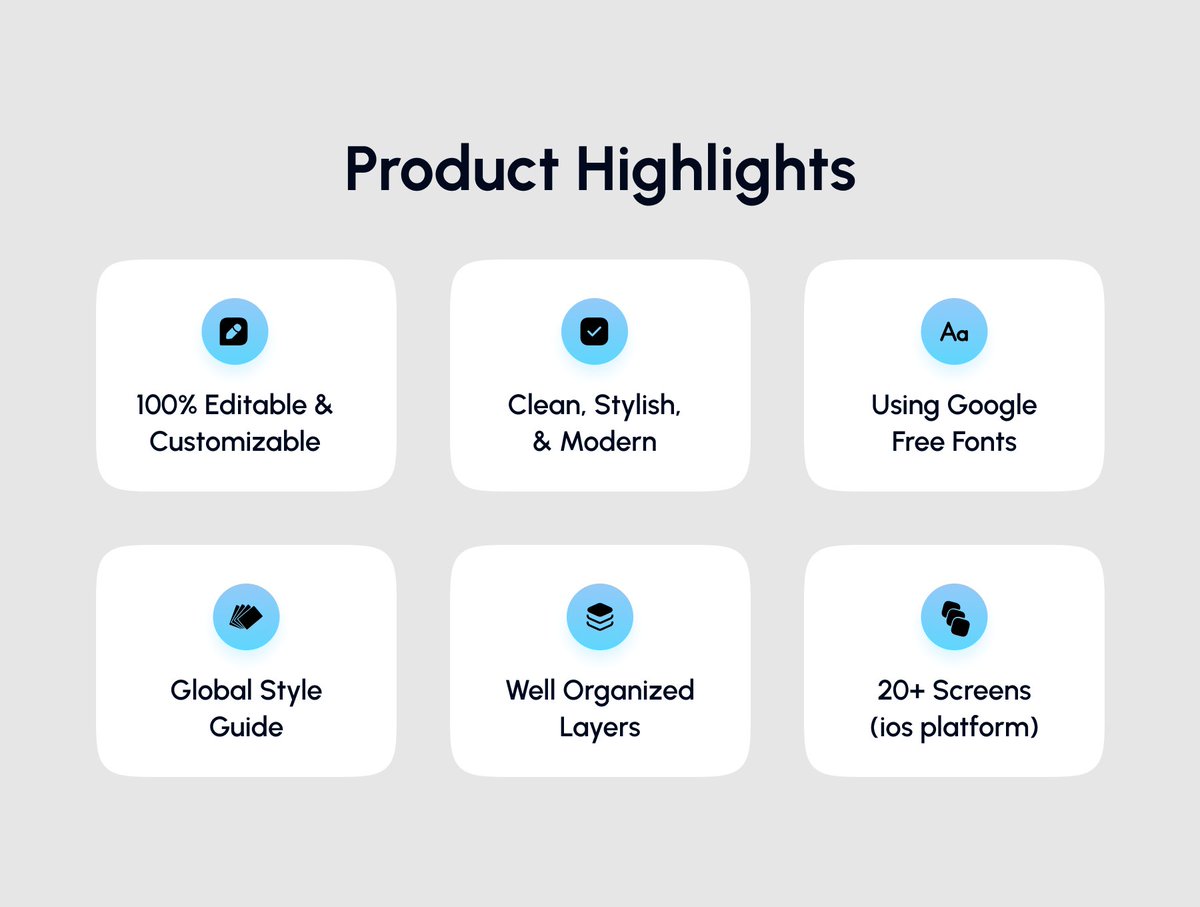 Product Highlights

100% Editable & Customizable

Clean, Stylish, & Modern

Aa

Using Google Free Fonts

Global Style Guide

Well Organized Layers

20+ Screens (ios platform)